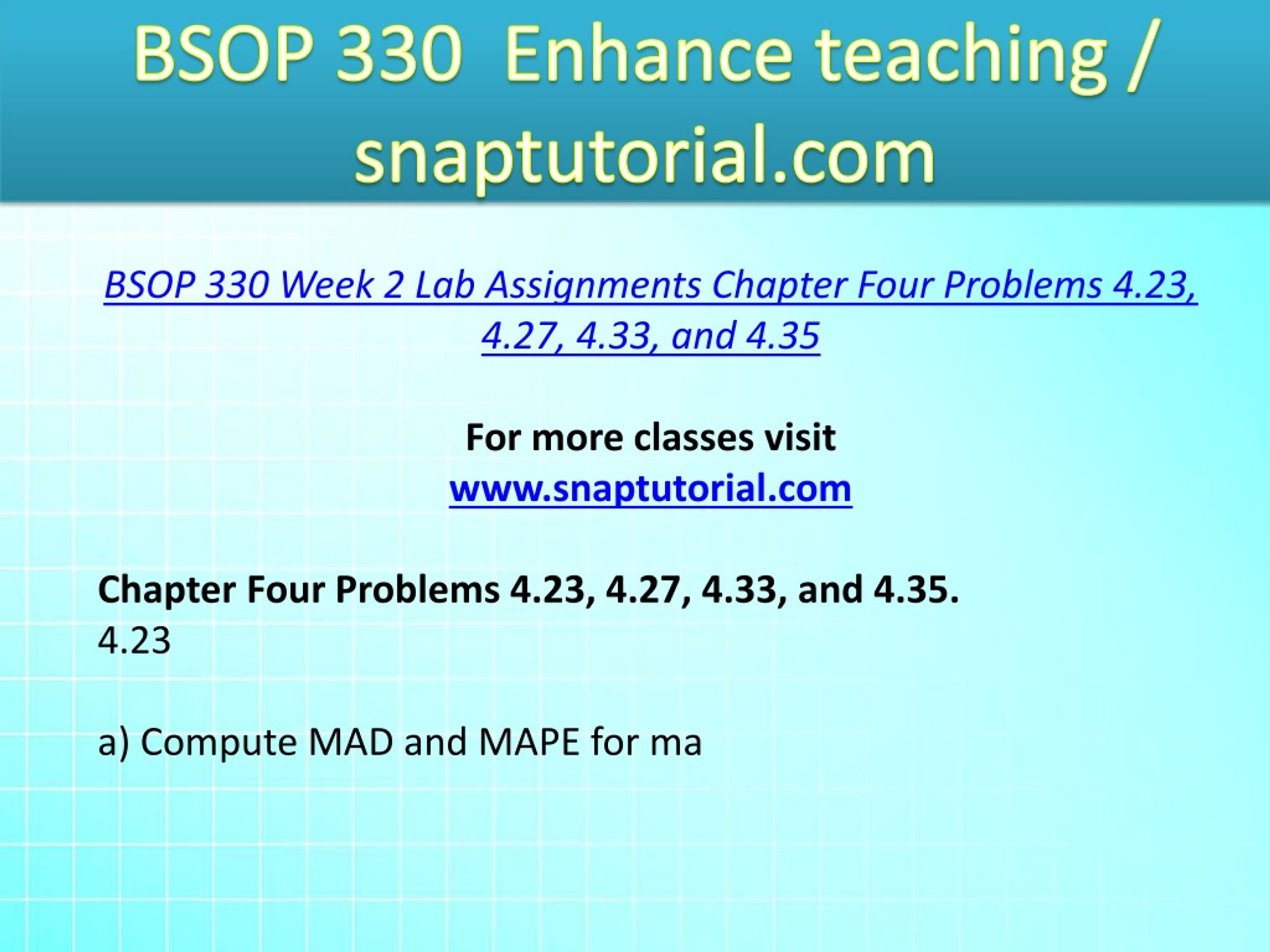 BSOP 330 Enhance teaching / snaptutorial.com

BSOP 330 Week 2 Lab Assignments Chapter Four Problems 4.23, 4.27, 4.33, and 4.35

For more classes visit
www.snaptutorial.com

Chapter Four Problems 4.23, 4.27, 4.33, and 4.35.
4.23

a) Compute MAD and MAPE for ma